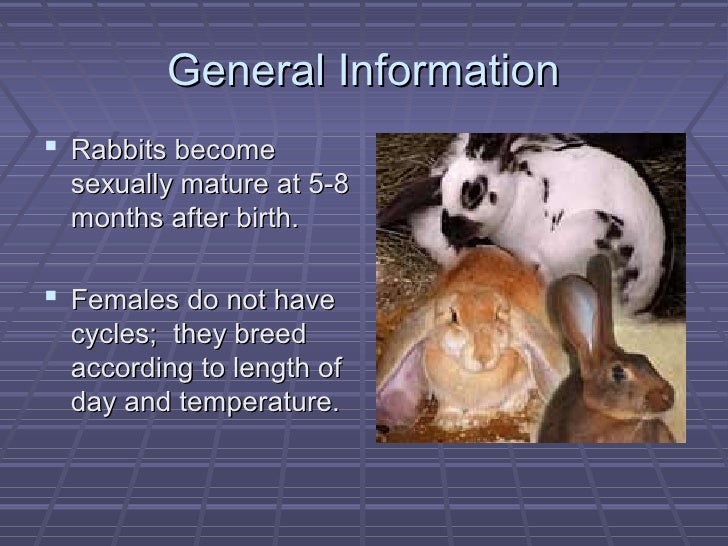 General Information

▪ Rabbits become sexually mature at 5-8 months after birth.

▪ Females do not have cycles;  they breed according to length of day and temperature.